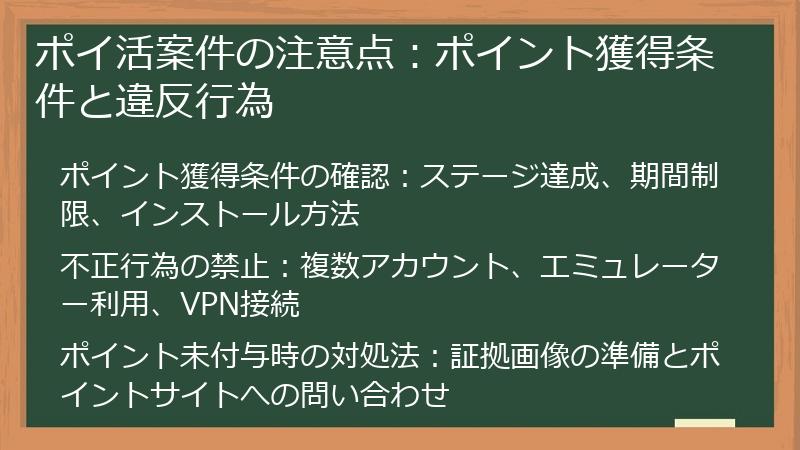 ポイ活案件の注意点：ポイント獲得条件と違反行為

ポイント獲得条件の確認：ステージ達成、期間制限、インストール方法

不正行為の禁止：複数アカウント、エミュレーター利用、VPN接続

ポイント未付与時の対処法：証拠画像の準備とポイントサイトへの問い合わせ